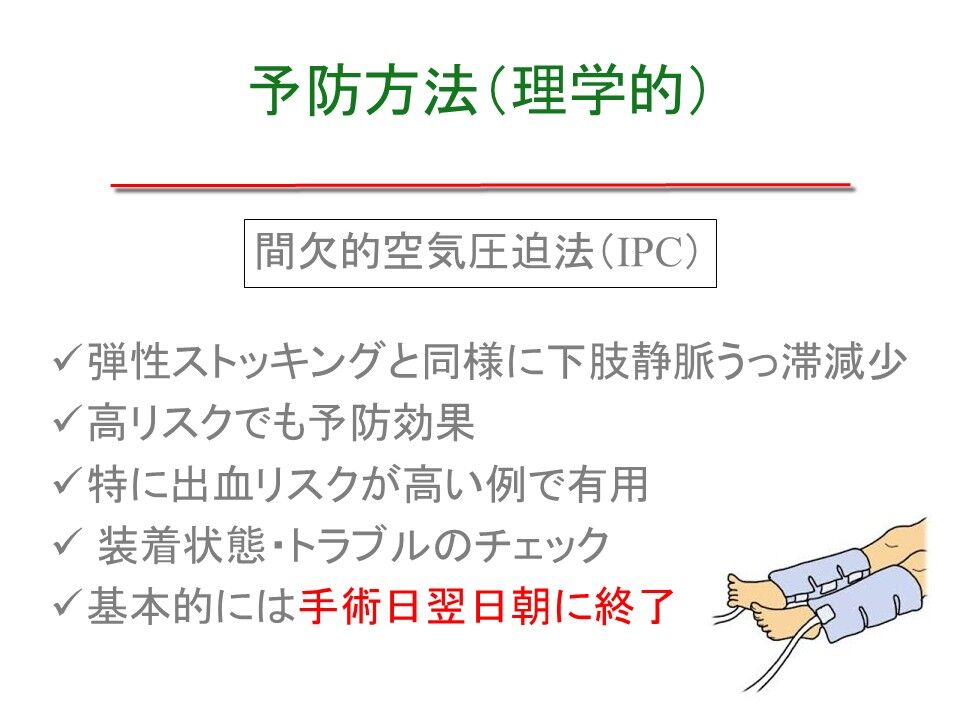 予防方法（理学的）

間欠的空気圧迫法（IPC）

✓弾性ストッキングと同様に下肢静脈うっ滞減少
✓高リスクでも予防効果
✓特に出血リスクが高い例で有用
✓ 装着状態・トラブルのチェック
✓基本的には手術日翌日朝に終了